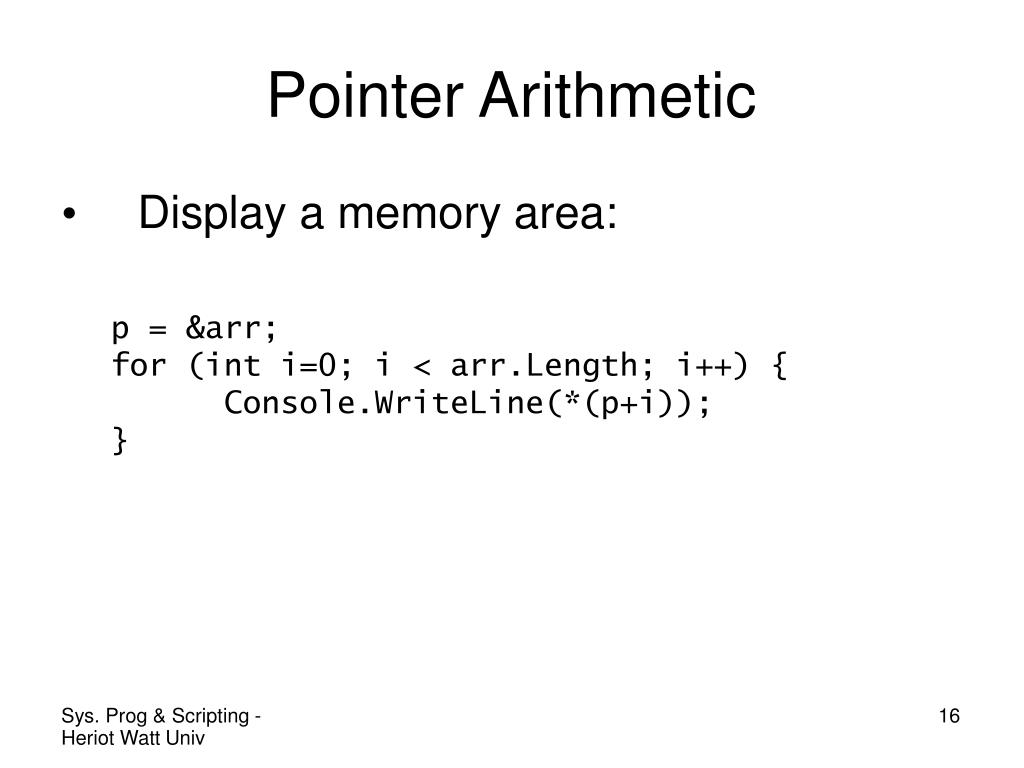 Pointer Arithmetic

• Display a memory area:

p = &arr;
for (int i=0; i < arr.Length; i++) {
    Console.WriteLine(*(p+i));
}

Sys. Prog & Scripting - Heriot Watt Univ

16